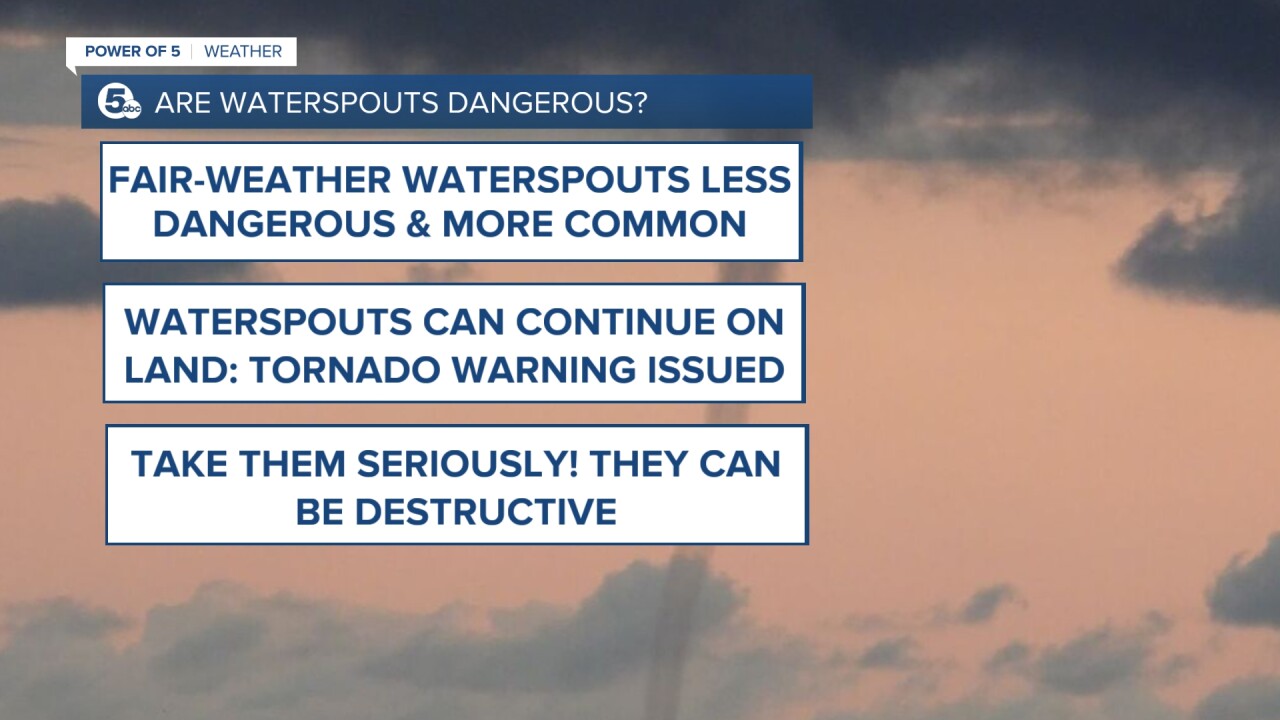 POWER OF 5 | WEATHER

5 abc ARE WATERSPOUTS DANGEROUS?

FAIR-WEATHER WATERSPOUTS LESS DANGEROUS & MORE COMMON

WATERSPOUTS CAN CONTINUE ON LAND: TORNADO WARNING ISSUED

TAKE THEM SERIOUSLY! THEY CAN BE DESTRUCTIVE